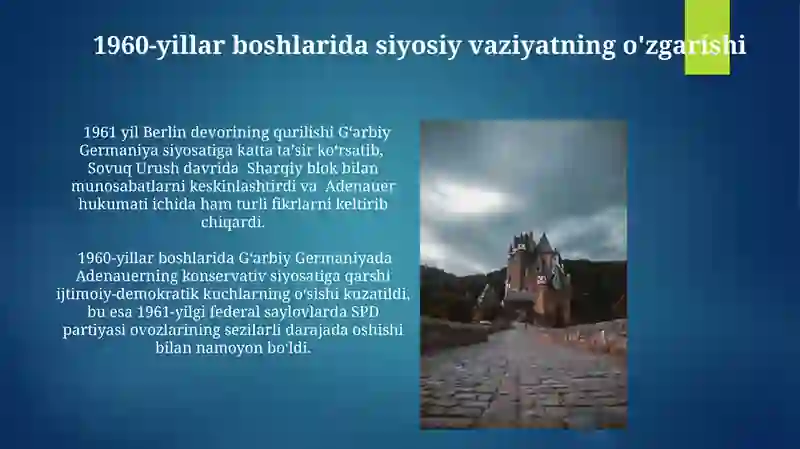 1960-yillar boshlarida siyosiy vaziyatning o'zgarishi

1961 yil Berlin devorining qurilishi G‘arbiy Germaniya siyosatiga katta ta’sir ko‘rsatib, Sovuq Urush davrida Sharqiy blok bilan munosabatlarni keskinlashtirdi va Adenauer hukumati ichida ham turli fikrlarni keltirib chiqardi.

1960-yillar boshlarida G‘arbiy Germaniyada Adenauerning konservativ siyosatiga qarshi ijtimoiy-demokratik kuchlarning o‘sishi kuzatildi, bu esa 1961-yilgi federal saylovlarda SPD partiyasi ovozlarining sezilarli darajada oshishi bilan namoyon bo‘ldi.